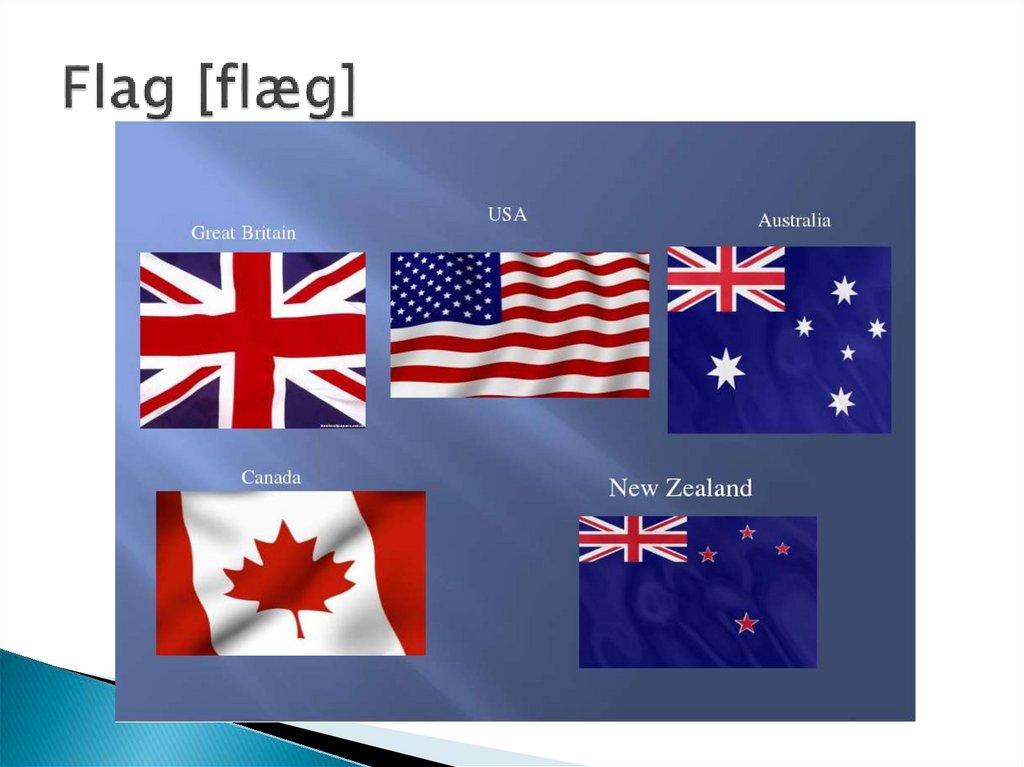 Flag [flæg]

Great Britain

USA

Australia

Canada

New Zealand